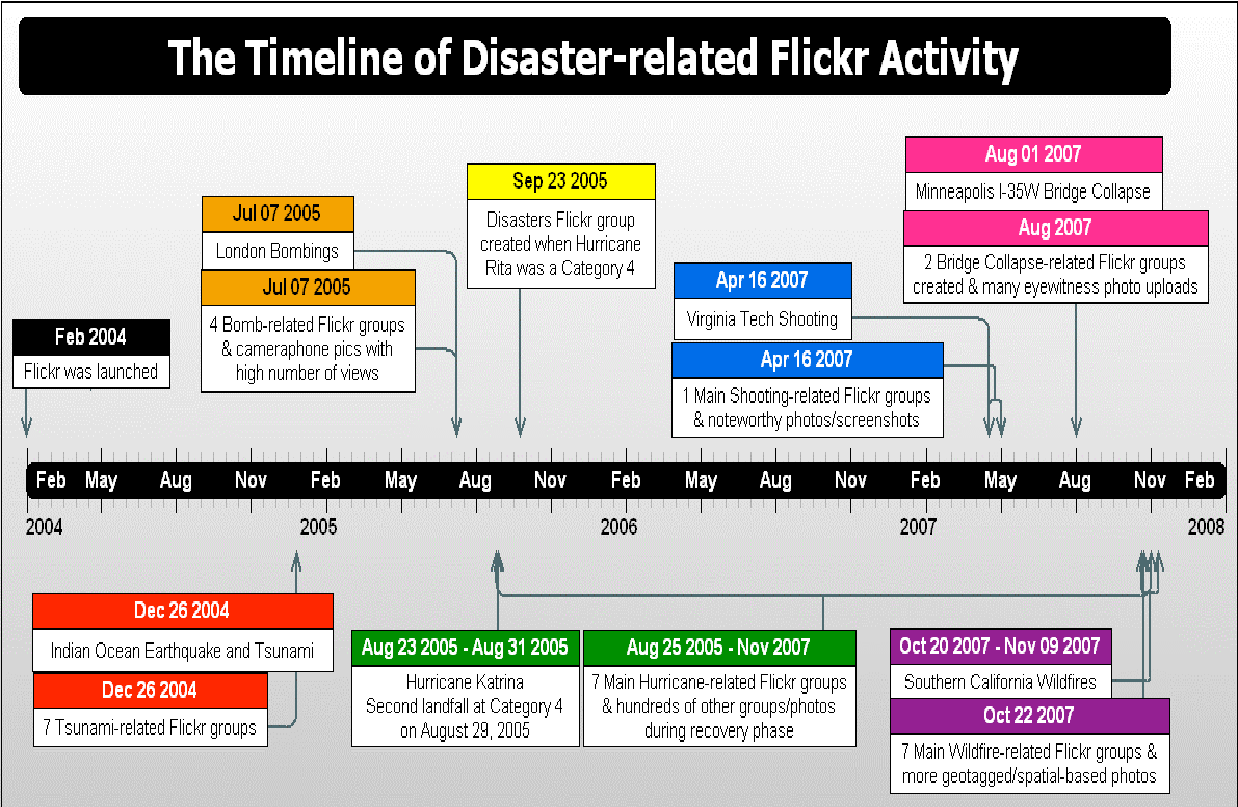 The Timeline of Disaster-related Flickr Activity

Feb 2004
Flickr was launched

Jul 07 2005
London Bombings

Jul 07 2005
4 Bomb-related Flickr groups & cameraphone pics with high number of views

Sep 23 2005
Disasters Flickr group created when Hurricane Rita was a Category 4

Apr 16 2007
Virginia Tech Shooting

Apr 16 2007
1 Main Shooting-related Flickr groups & noteworthy photos/screenshots

Aug 01 2007
Minneapolis I-35W Bridge Collapse

Aug 2007
2 Bridge Collapse-related Flickr groups created & many eyewitness photo uploads

Feb May Aug Nov Feb May Aug Nov Feb May Aug Nov Feb May Aug Nov Feb

2004 2005 2006 2007 2008

Dec 26 2004
Indian Ocean Earthquake and Tsunami

Dec 26 2004
7 Tsunami-related Flickr groups

Aug 23 2005 - Aug 31 2005
Hurricane Katrina Second landfall at Category 4 on August 29, 2005

Aug 25 2005 - Nov 2007
7 Main Hurricane-related Flickr groups & hundreds of other groups/photos during recovery phase

Oct 20 2007 - Nov 09 2007
Southern California Wildfires

Oct 22 2007
7 Main Wildfire-related Flickr groups & more geotagged/spatial-based photos